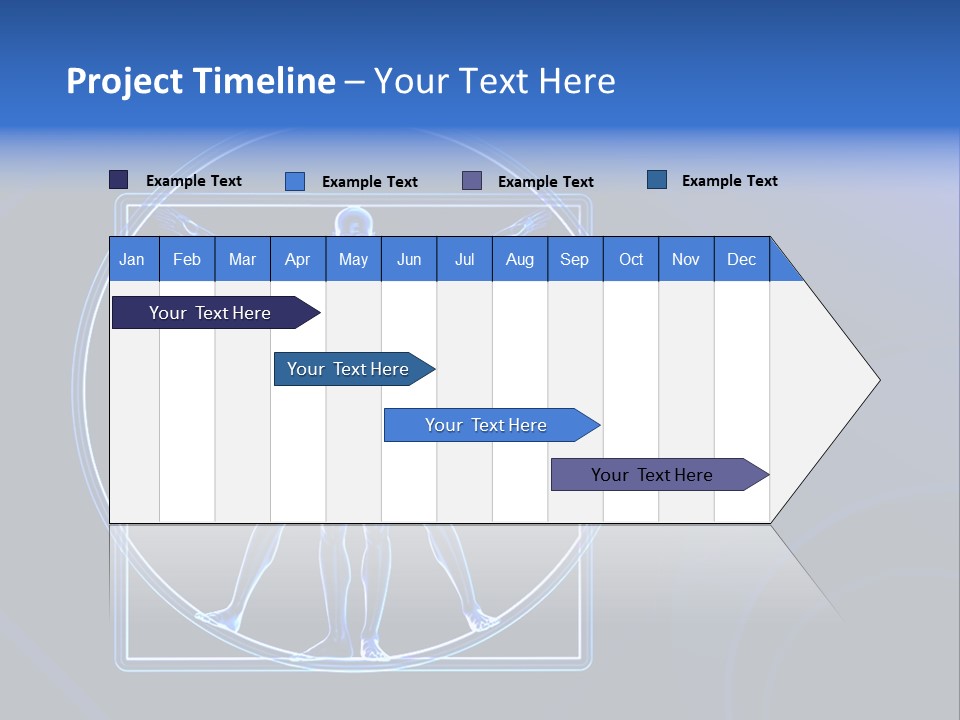 Project Timeline – Your Text Here

Example Text Example Text Example Text Example Text

| Jan | Feb | Mar | Apr | May | Jun | Jul | Aug | Sep | Oct | Nov | Dec |
|---|---|---|---|---|---|---|---|---|---|---|---|

Your Text Here

Your Text Here

Your Text Here

Your Text Here